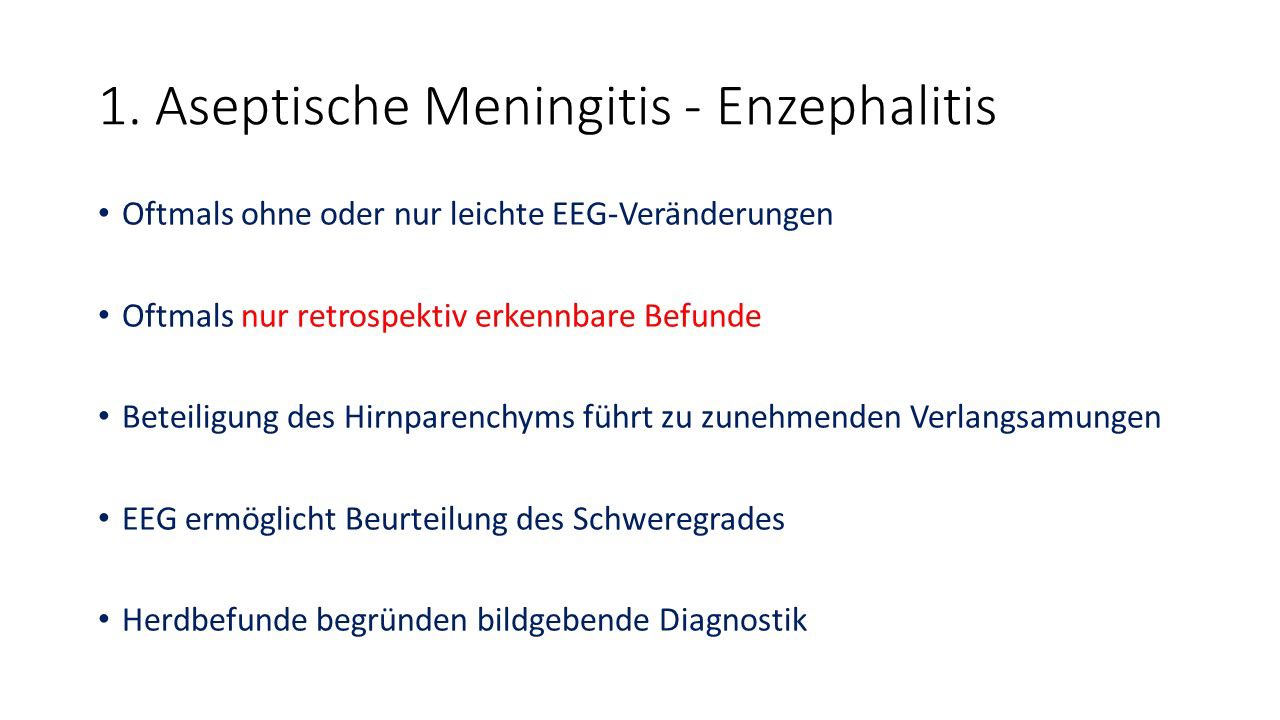 1. Aseptische Meningitis - Enzephalitis

• Oftmals ohne oder nur leichte EEG-Veränderungen

• Oftmals nur retrospektiv erkennbare Befunde

• Beteiligung des Hirnparenchyms führt zu zunehmenden Verlangsamungen

• EEG ermöglicht Beurteilung des Schweregrades

• Herdbefunde begründen bildgebende Diagnostik